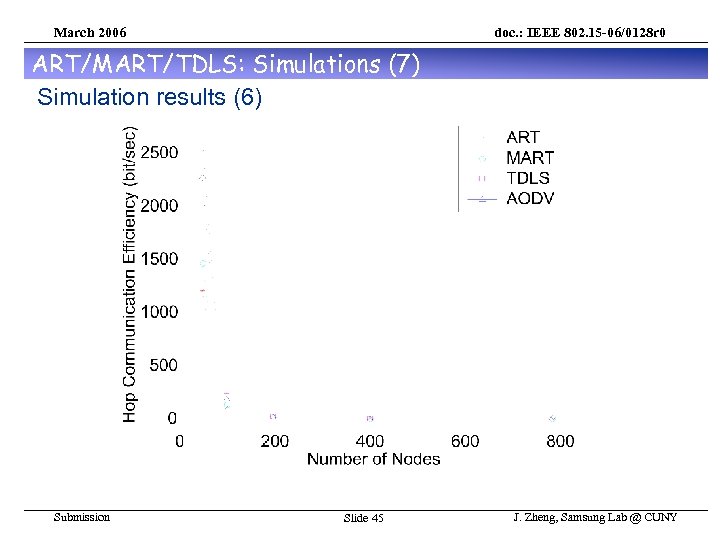 March 2006

doc.: IEEE 802.15-06/0128r0

ART/MART/TDLS: Simulations (7)

Simulation results (6)

Hop Communication Efficiency (bit/sec)

2500
2000
1500
1000
500
0

0
200
400
600
800

Number of Nodes

ART
MART
TDLS
AODV

Submission

Slide 45

J. Zheng, Samsung Lab @ CUNY